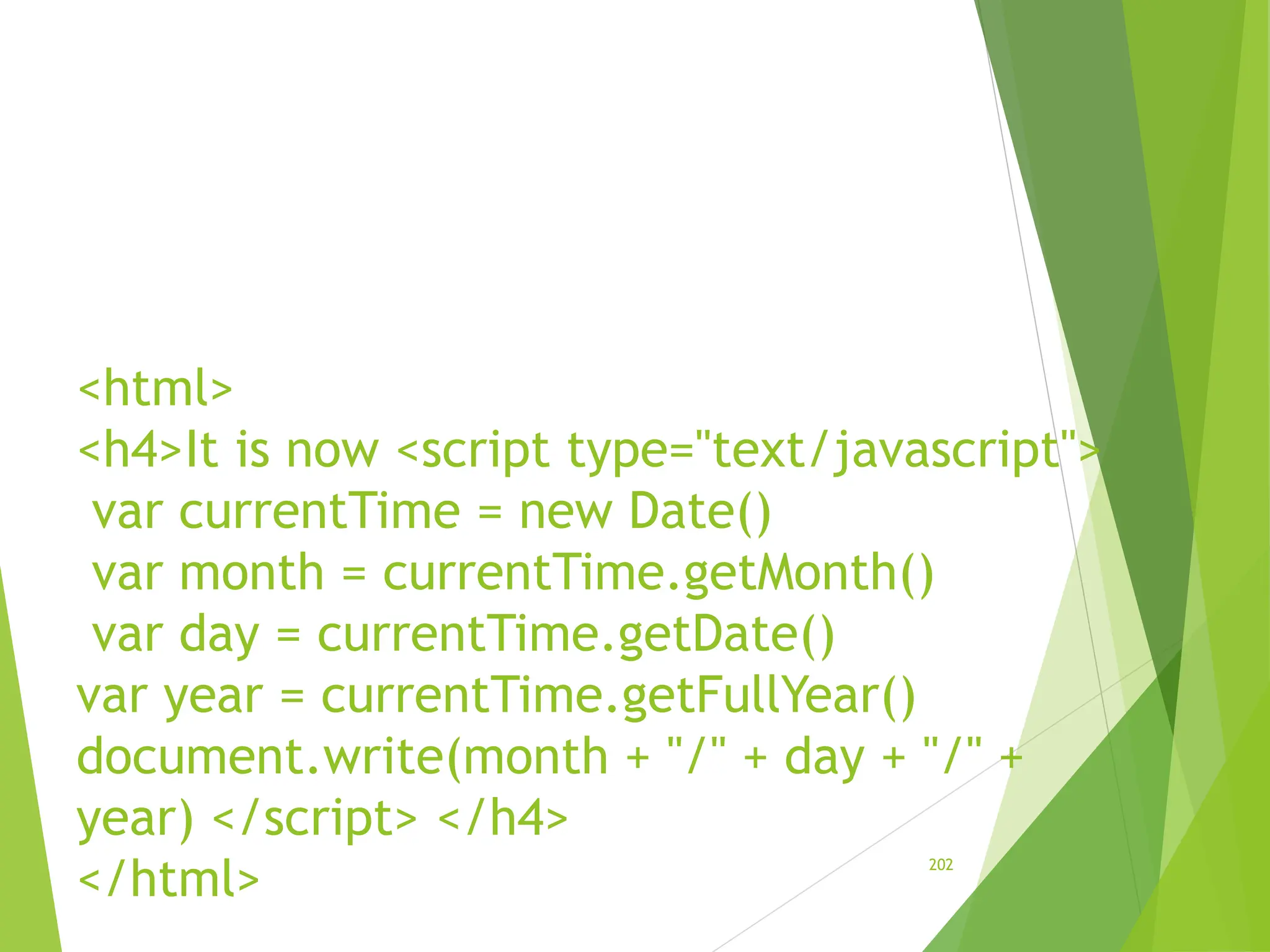 <html>
<h4>It is now <script type="text/javascript">
var currentTime = new Date()
var month = currentTime.getMonth()
var day = currentTime.getDate()
var year = currentTime.getFullYear()
document.write(month + "/" + day + "/" + year) </script> </h4>
</html>

202